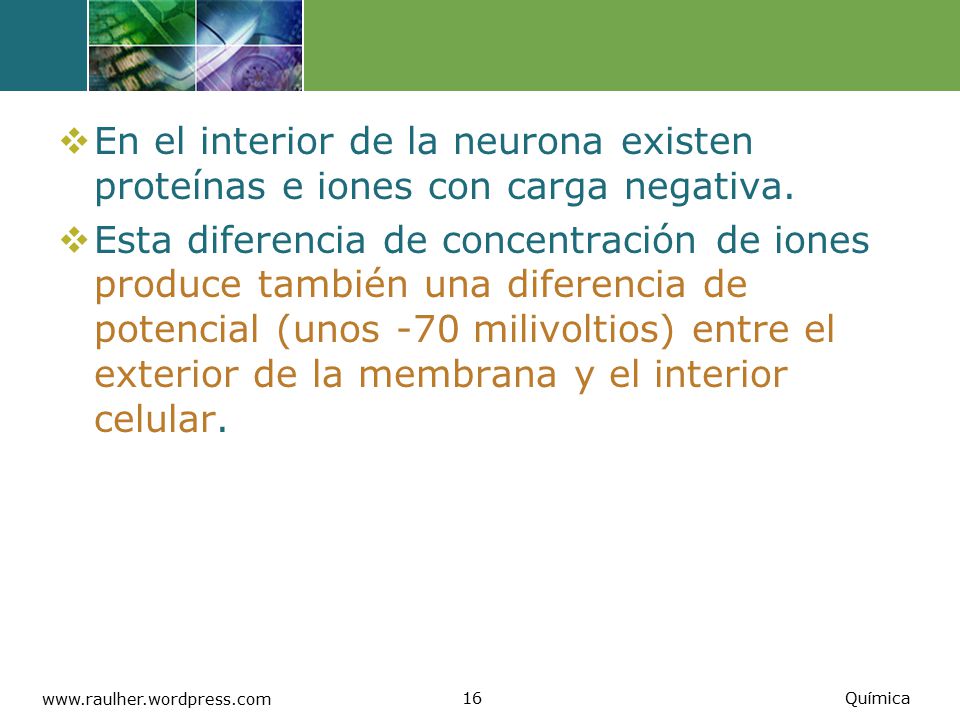 ❖ En el interior de la neurona existen proteínas e iones con carga negativa.

❖ Esta diferencia de concentración de iones produce también una diferencia de potencial (unos -70 milivoltios) entre el exterior de la membrana y el interior celular.

www.raulher.wordpress.com

16

Química